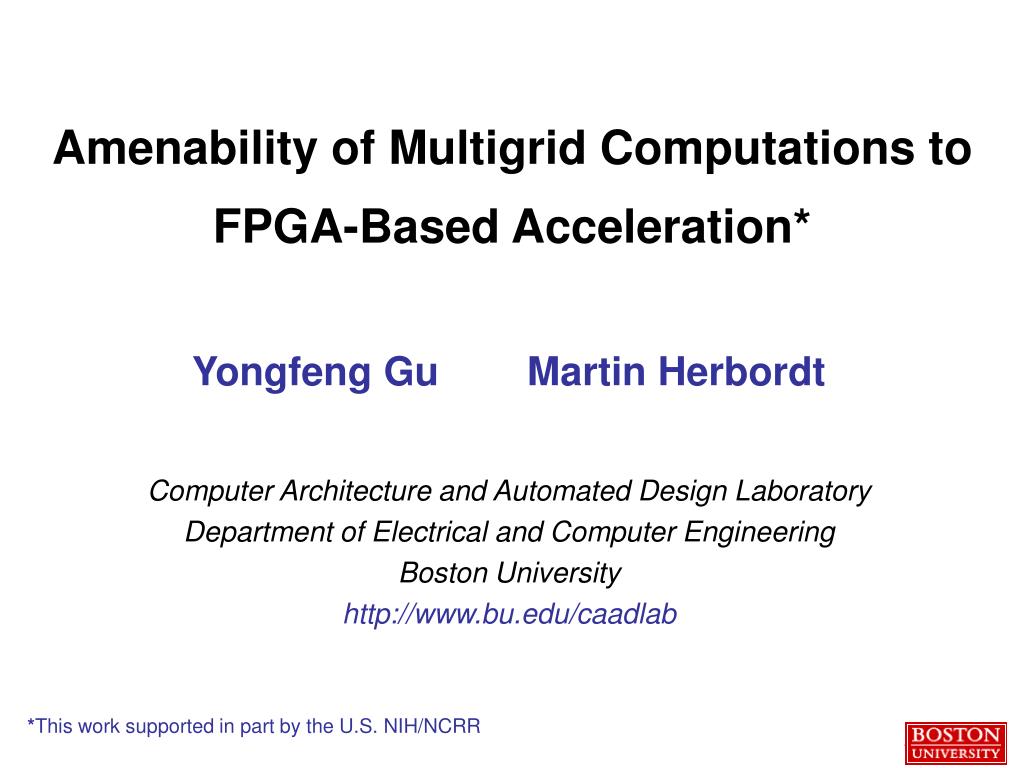 Amenability of Multigrid Computations to FPGA-Based Acceleration*

Yongfeng Gu Martin Herbordt

Computer Architecture and Automated Design Laboratory
Department of Electrical and Computer Engineering
Boston University
http://www.bu.edu/caadlab

*This work supported in part by the U.S. NIH/NCRR

BOSTON UNIVERSITY